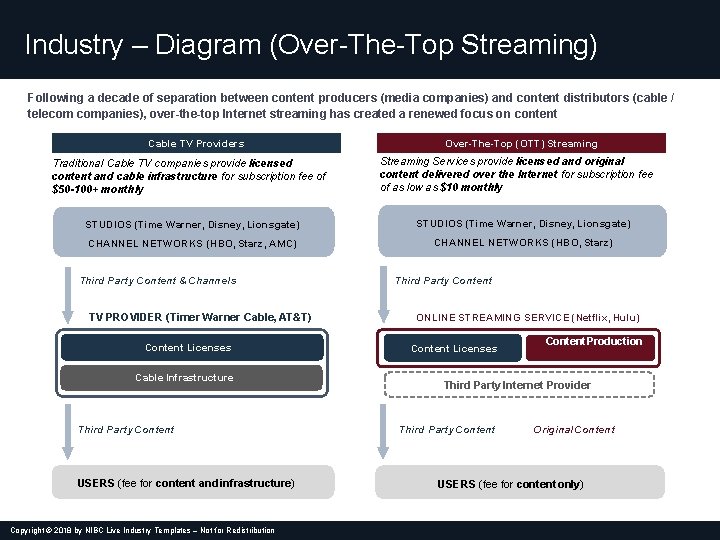 Industry – Diagram (Over-The-Top Streaming)

Following a decade of separation between content producers (media companies) and content distributors (cable / telecom companies), over-the-top Internet streaming has created a renewed focus on content

Cable TV Providers

Traditional Cable TV companies provide licensed content and cable infrastructure for subscription fee of $50-100+ monthly

STUDIOS (Time Warner, Disney, Lionsgate)
CHANNEL NETWORKS (HBO, Starz, AMC)

Third Party Content & Channels

TV PROVIDER (Timer Warner Cable, AT&T)

Content Licenses

Cable Infrastructure

Third Party Content

USERS (fee for content and infrastructure)

Over-The-Top (OTT) Streaming

Streaming Services provide licensed and original content delivered over the Internet for subscription fee of as low as $10 monthly

STUDIOS (Time Warner, Disney, Lionsgate)
CHANNEL NETWORKS (HBO, Starz)

Third Party Content

ONLINE STREAMING SERVICE (Netflix, Hulu)

Content Licenses

Content Production

Third Party Internet Provider

Third Party Content

Original Content

USERS (fee for content only)

Copyright © 2019 by NIBC Live Industry Templates – Not for Redistribution